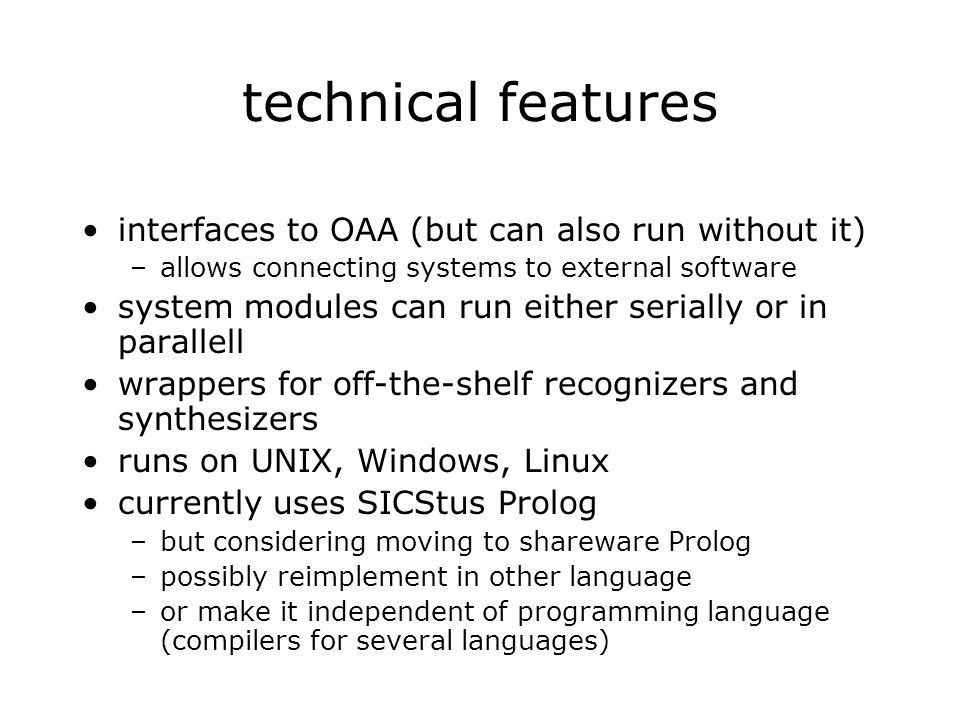 technical features

• interfaces to OAA (but can also run without it)
– allows connecting systems to external software
• system modules can run either serially or in parallell
• wrappers for off-the-shelf recognizers and synthesizers
• runs on UNIX, Windows, Linux
• currently uses SICStus Prolog
– but considering moving to shareware Prolog
– possibly reimplement in other language
– or make it independent of programming language (compilers for several languages)